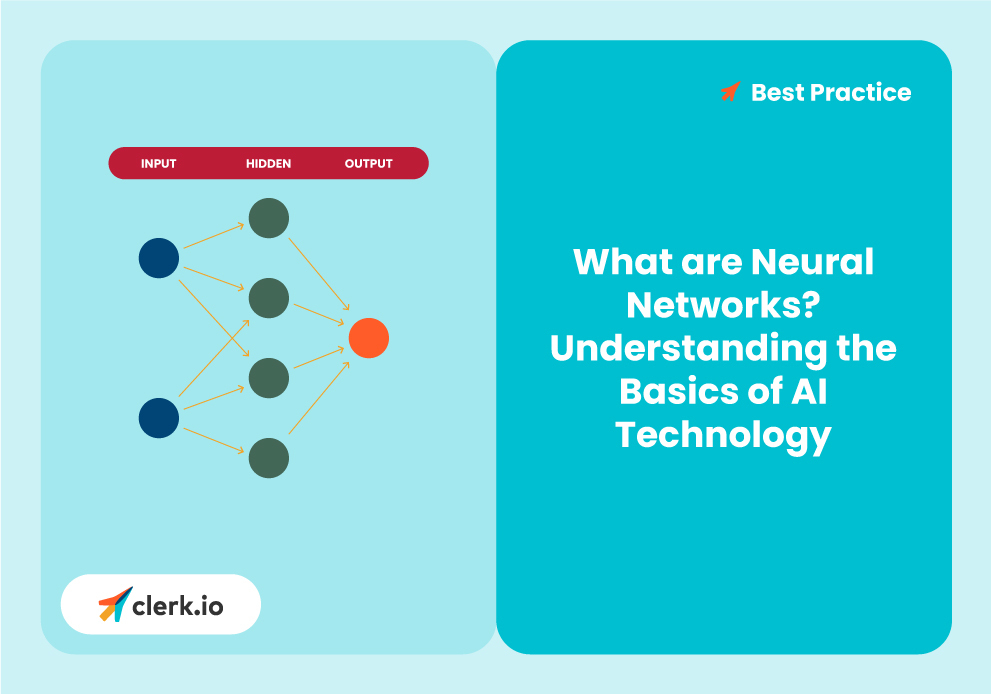 INPUT HIDDEN OUTPUT

clerk.io

Best Practice

What are Neural Networks? Understanding the Basics of AI Technology